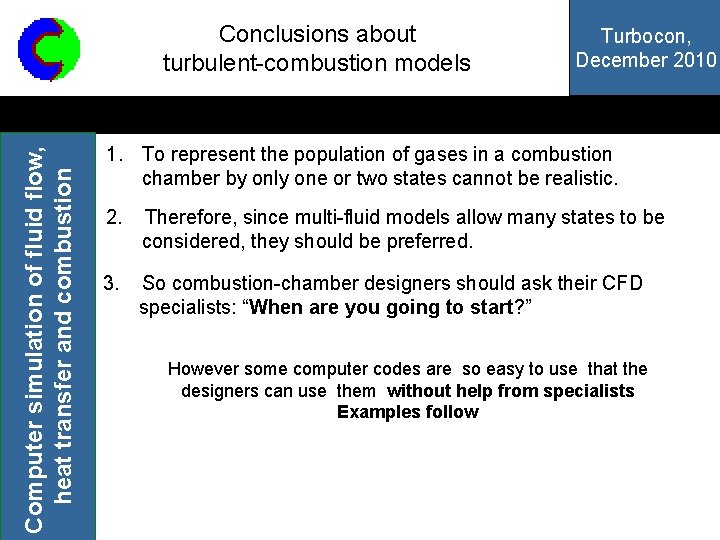 Conclusions about turbulent-combustion models

Turbocon, December 2010

Computer simulation of fluid flow, heat transfer and combustion

1. To represent the population of gases in a combustion chamber by only one or two states cannot be realistic.

2. Therefore, since multi-fluid models allow many states to be considered, they should be preferred.

3. So combustion-chamber designers should ask their CFD specialists: “When are you going to start?”

However some computer codes are so easy to use that the designers can use them without help from specialists
Examples follow